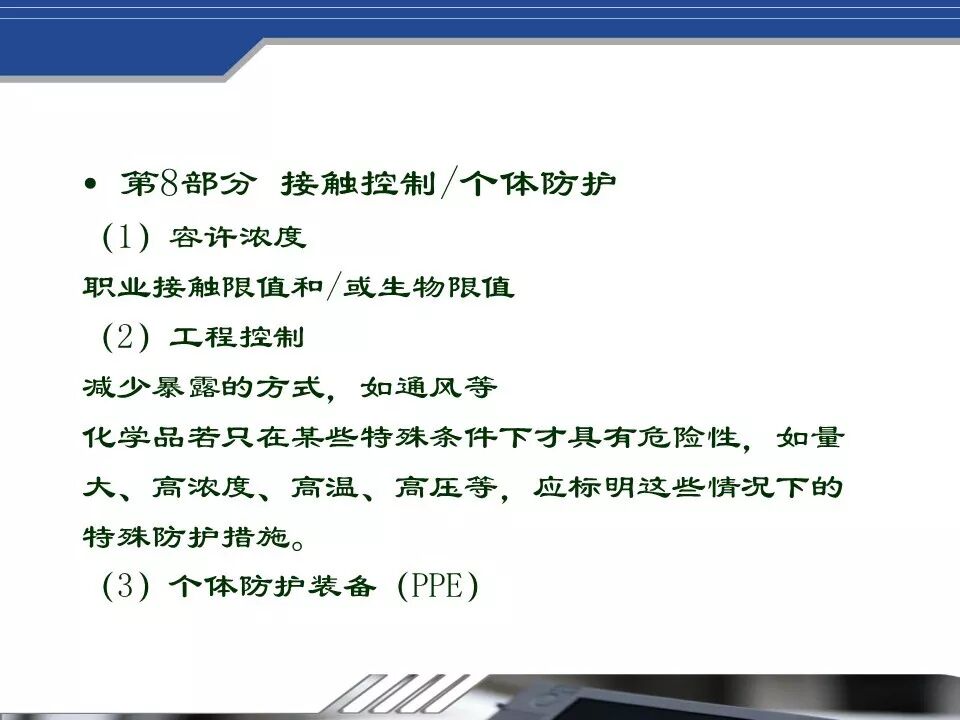 • 第8部分 接触控制/个体防护

（1）容许浓度

职业接触限值和/或生物限值

（2）工程控制

减少暴露的方式，如通风等

化学品若只在某些特殊条件下才具有危险性，如量大、高浓度、高温、高压等，应标明这些情况下的特殊防护措施。

（3）个体防护装备（PPE）